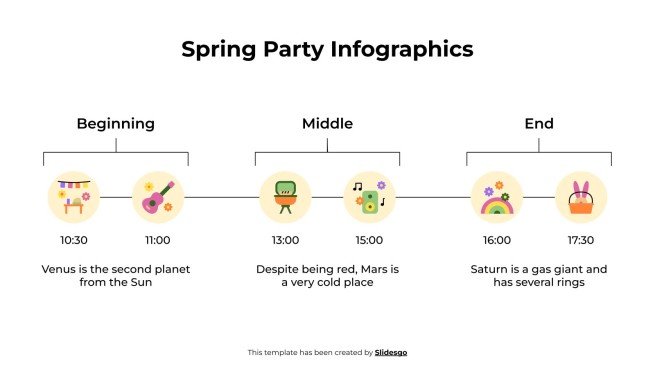 Spring Party Infographics

Beginning

10:30

11:00

Venus is the second planet from the Sun

Middle

13:00

15:00

Despite being red, Mars is a very cold place

End

16:00

17:30

Saturn is a gas giant and has several rings

This template has been created by Slidesgo